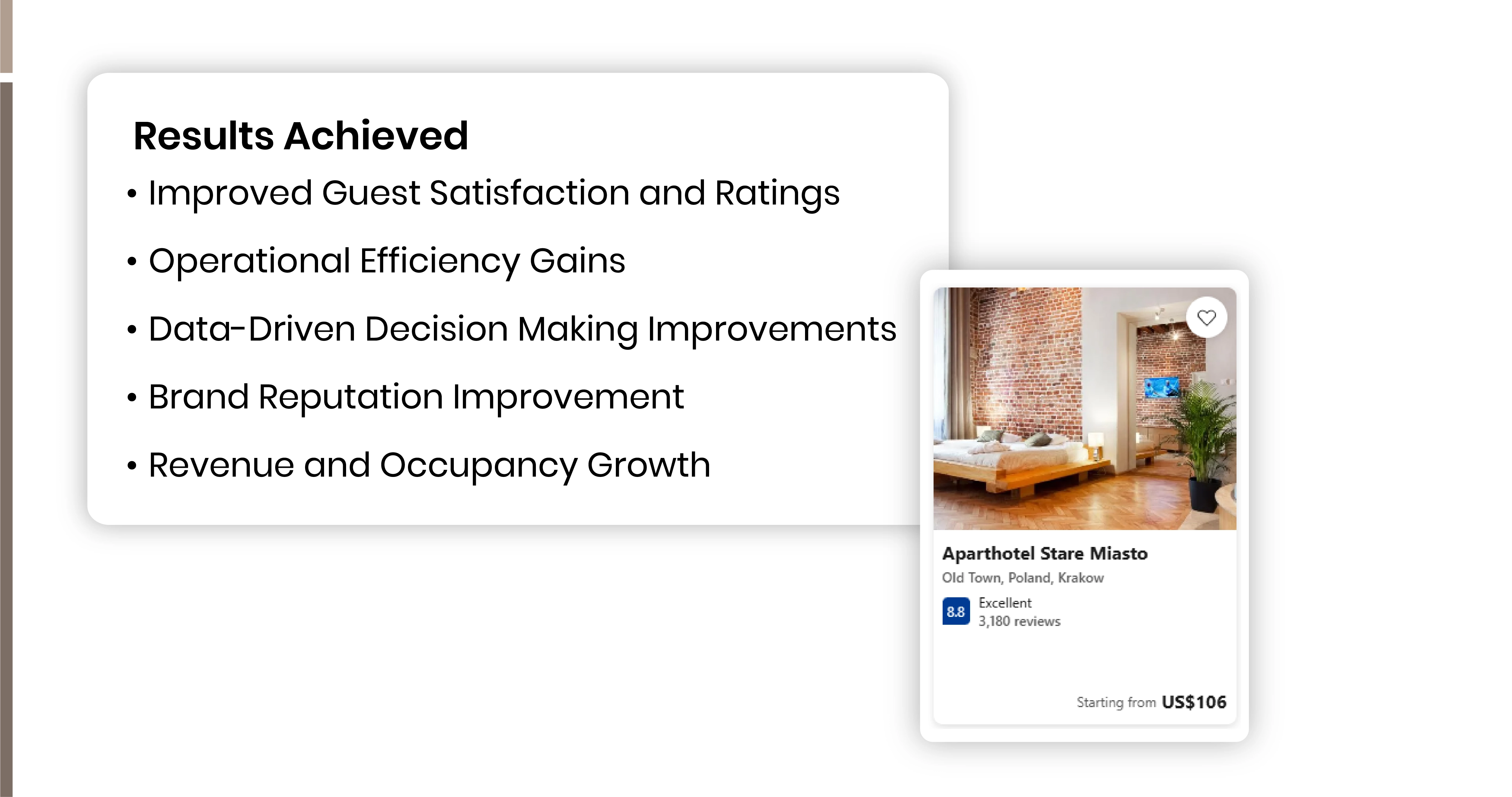 Results Achieved

• Improved Guest Satisfaction and Ratings

• Operational Efficiency Gains

• Data-Driven Decision Making Improvements

• Brand Reputation Improvement

• Revenue and Occupancy Growth

Aparthotel Stare Miasto
Old Town, Poland, Krakow
8.8 Excellent
3,180 reviews

Starting from US$106